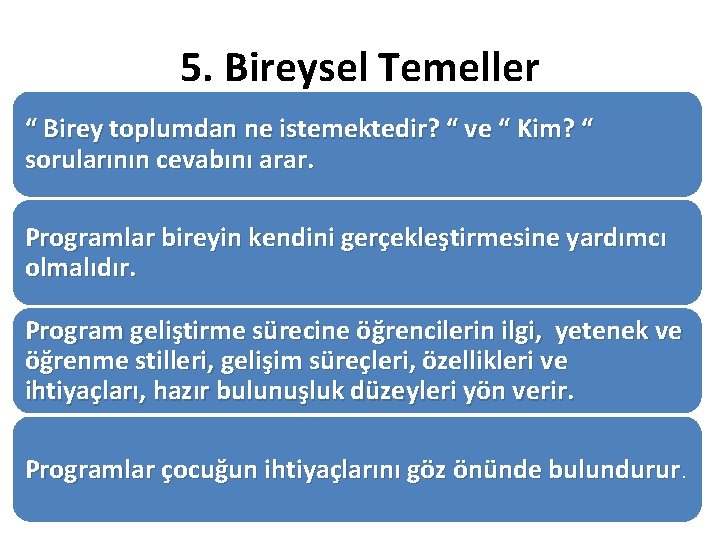 5. Bireysel Temeller

“ Birey toplumdan ne istemektedir? “ ve “ Kim? “ sorularının cevabını arar.

Programlar bireyin kendini gerçekleştirmesine yardımcı olmalıdır.

Program geliştirme sürecine öğrencilerin ilgi, yetenek ve öğrenme stilleri, gelişim süreçleri, özellikleri ve ihtiyaçları, hazır bulunuşluk düzeyleri yön verir.

Programlar çocuğun ihtiyaçlarını göz önünde bulundurur.